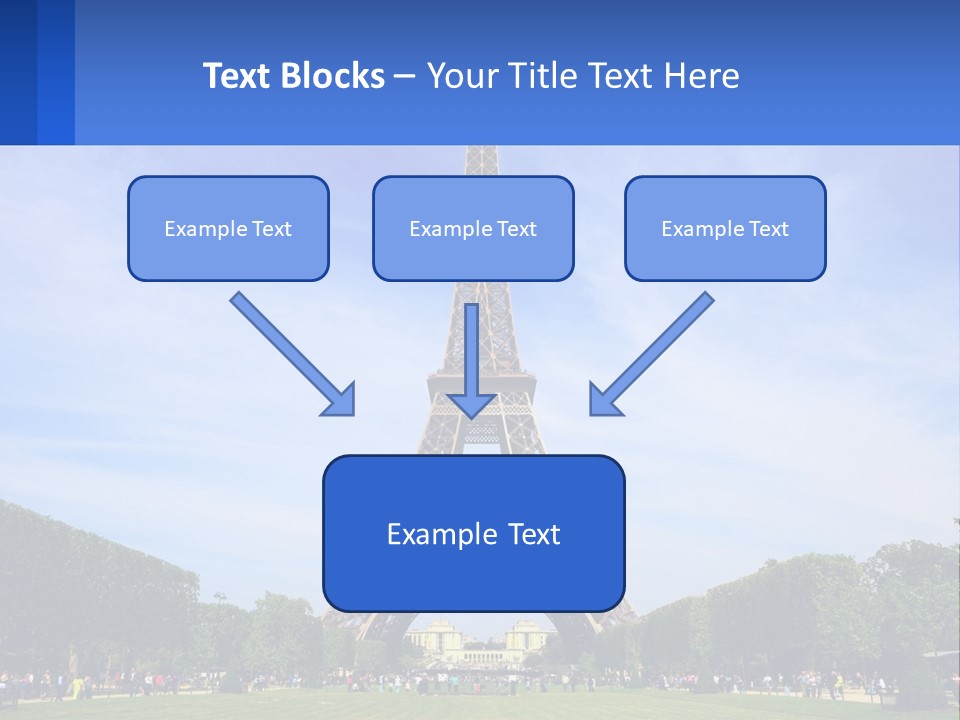 Text Blocks – Your Title Text Here

Example Text

Example Text

Example Text

Example Text